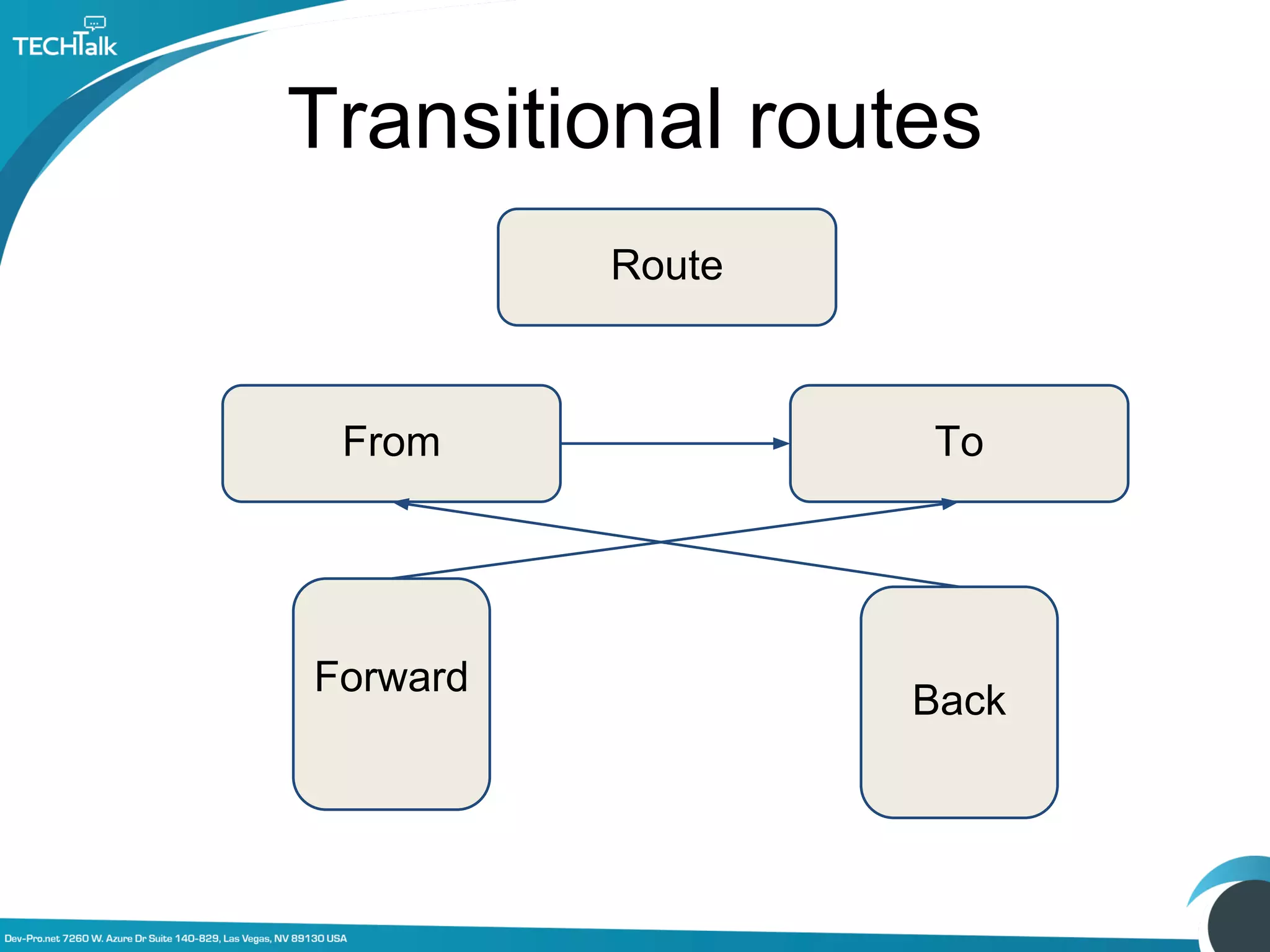 TECHTalk

Transitional routes

Route

From

To

Forward

Back

Dev-Pro.net 7260 W. Azure Dr Suite 140-829, Las Vegas, NV 89130 USA